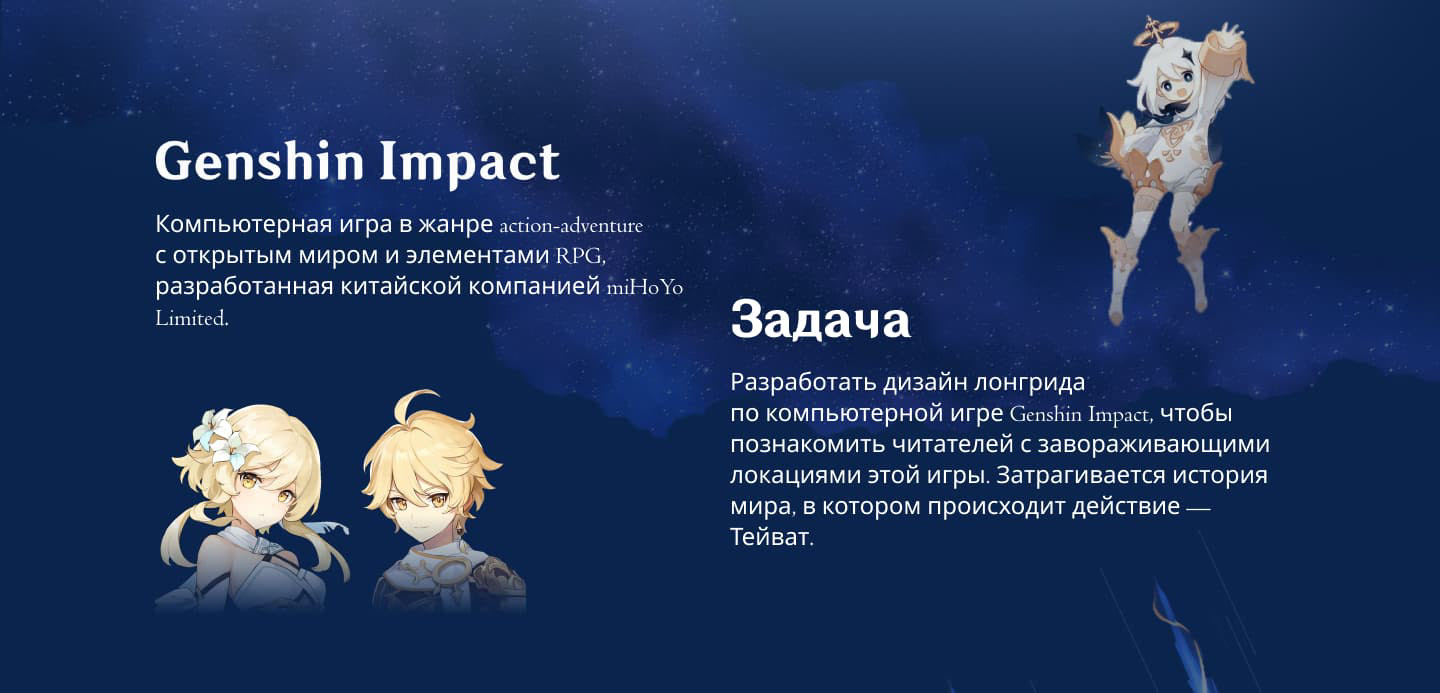 Genshin Impact

Компьютерная игра в жанре action-adventure с открытым миром и элементами RPG, разработанная китайской компанией miHoYo Limited.

Задача

Разработать дизайн лонгрида по компьютерной игре Genshin Impact, чтобы познакомить читателей с завораживающими локациями этой игры. Затрагивается история мира, в котором происходит действие — Тейват.